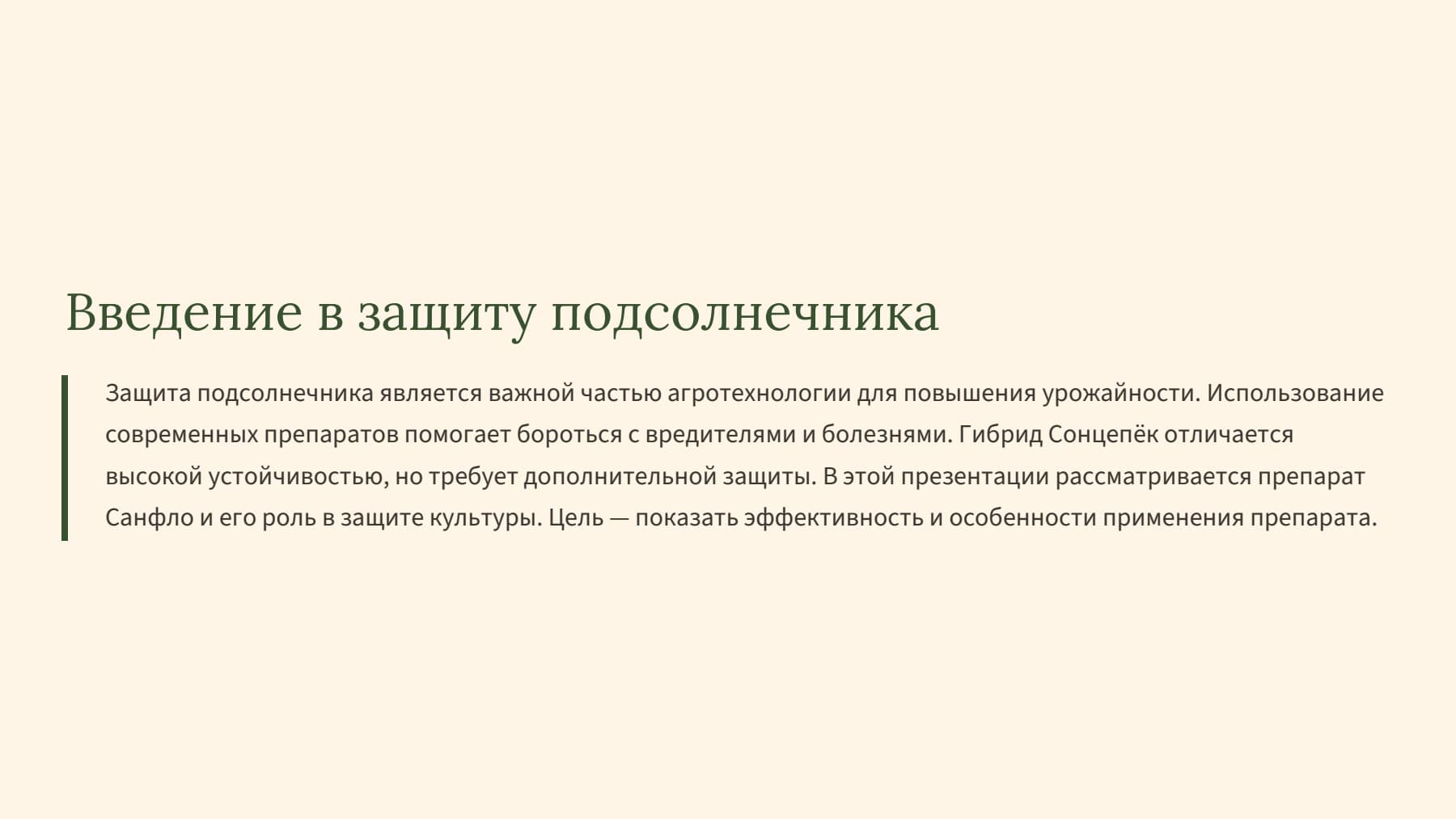 Введение в защиту подсолнечника

Защита подсолнечника является важной частью агротехнологии для повышения урожайности. Использование современных препаратов помогает бороться с вредителями и болезнями. Гибрид Сонцепёк отличается высокой устойчивостью, но требует дополнительной защиты. В этой презентации рассматривается препарат Санфло и его роль в защите культуры. Цель — показать эффективность и особенности применения препарата.